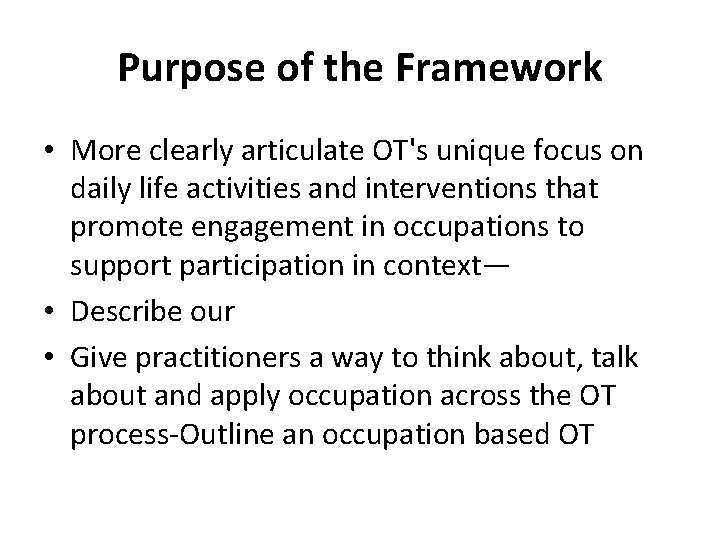 Purpose of the Framework

• More clearly articulate OT's unique focus on daily life activities and interventions that promote engagement in occupations to support participation in context—
• Describe our
• Give practitioners a way to think about, talk about and apply occupation across the OT process-Outline an occupation based OT